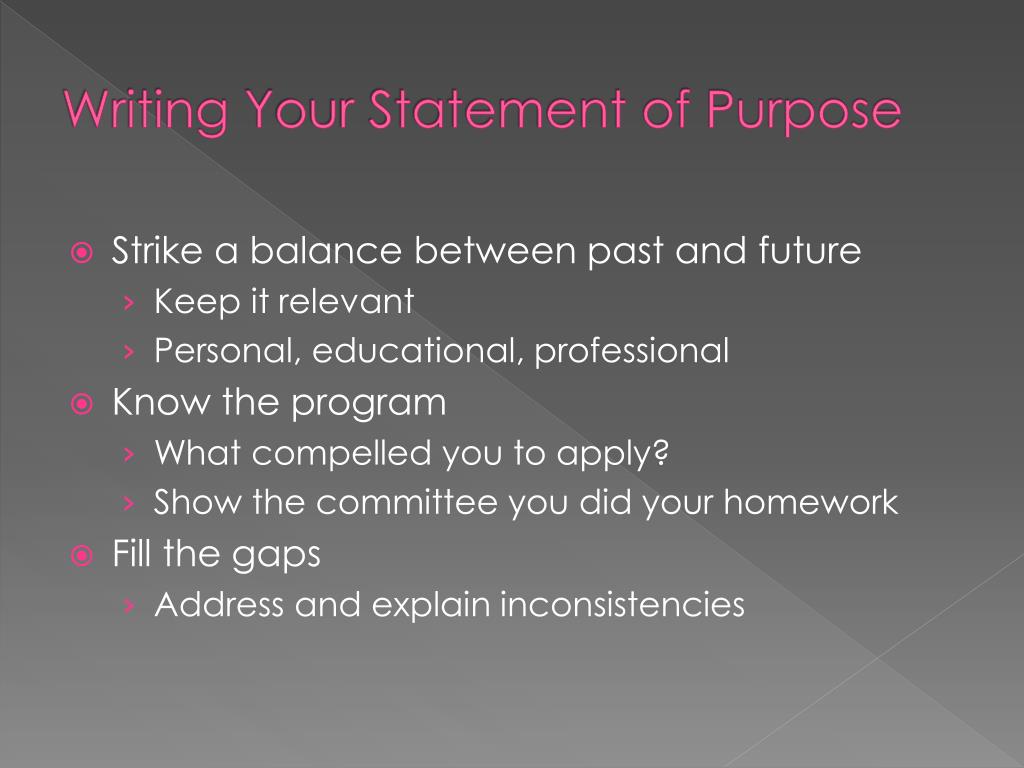 Writing Your Statement of Purpose

Strike a balance between past and future
› Keep it relevant
› Personal, educational, professional

Know the program
› What compelled you to apply?
› Show the committee you did your homework

Fill the gaps
› Address and explain inconsistencies